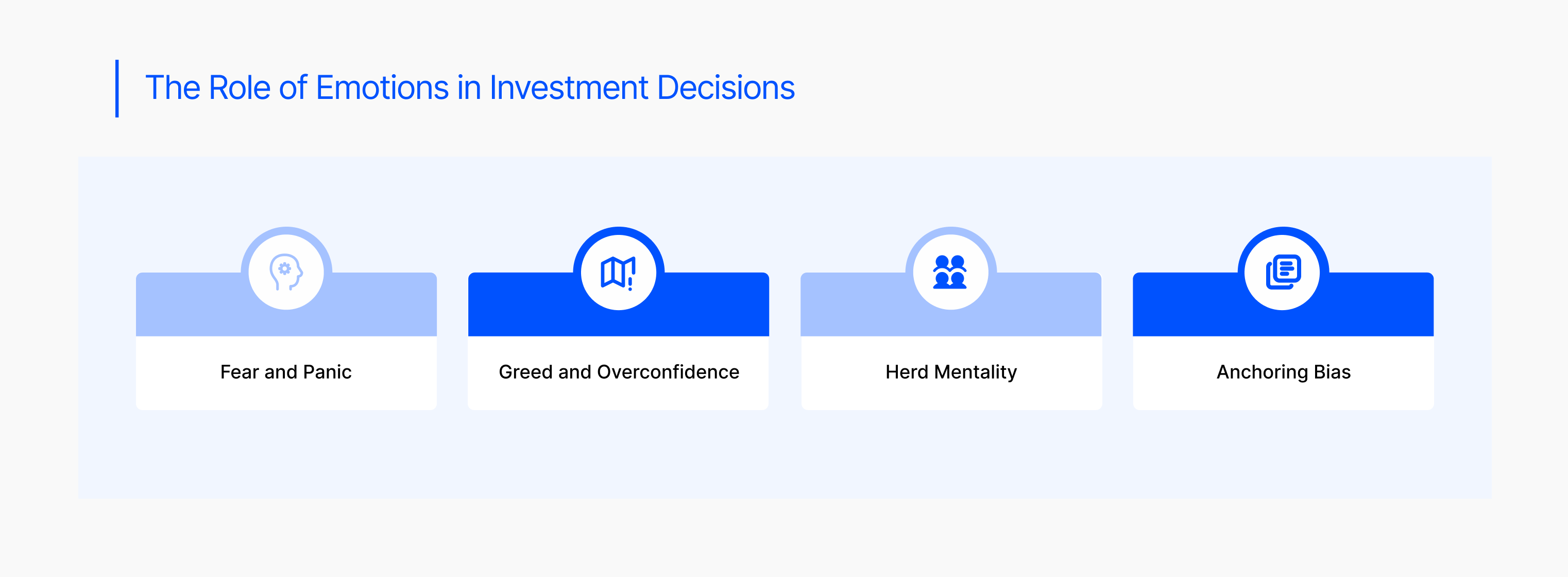 The Role of Emotions in Investment Decisions

Fear and Panic

Greed and Overconfidence

Herd Mentality

Anchoring Bias